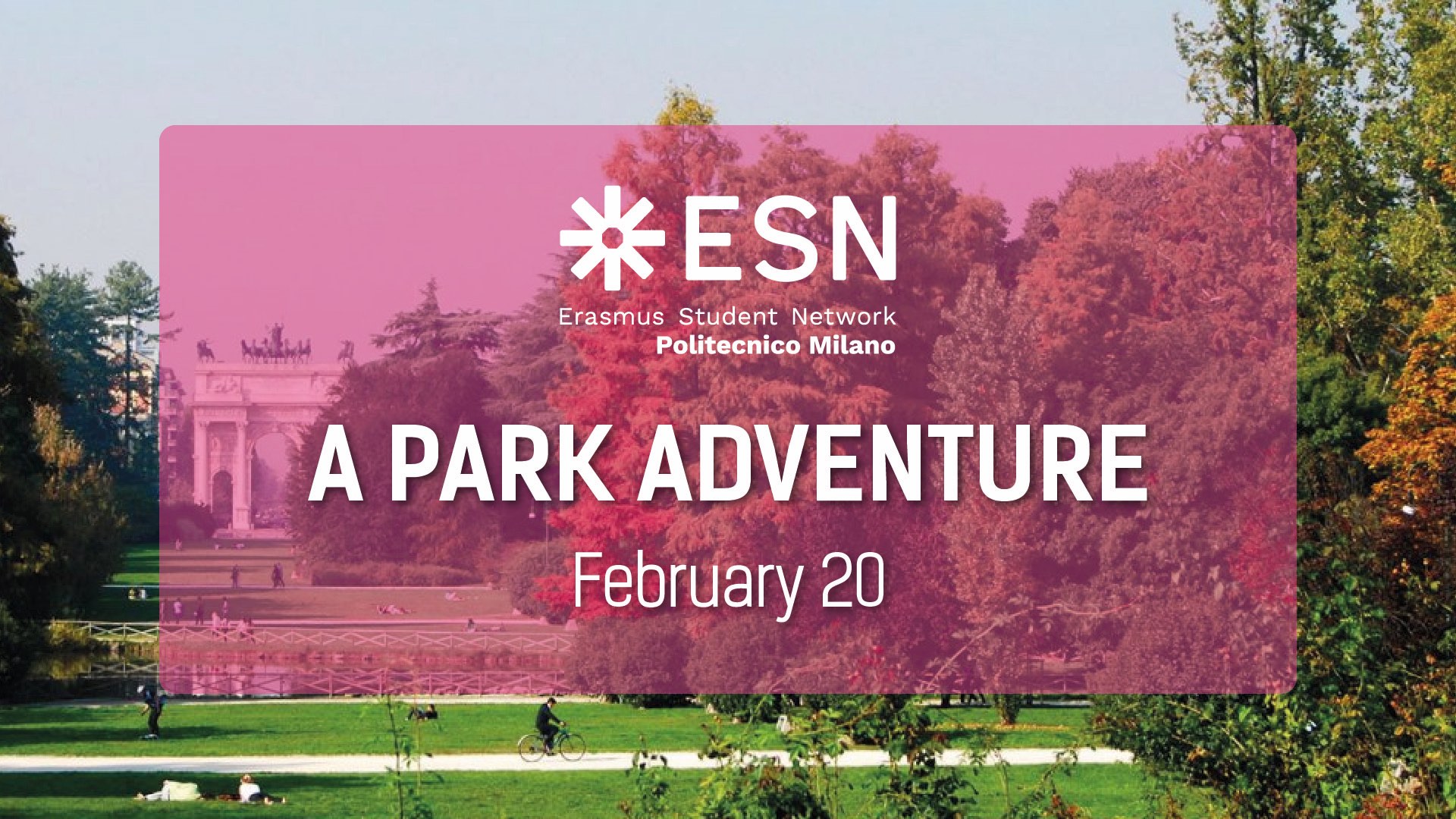 ESN
Erasmus Student Network
Politecnico Milano

A PARK ADVENTURE
February 20